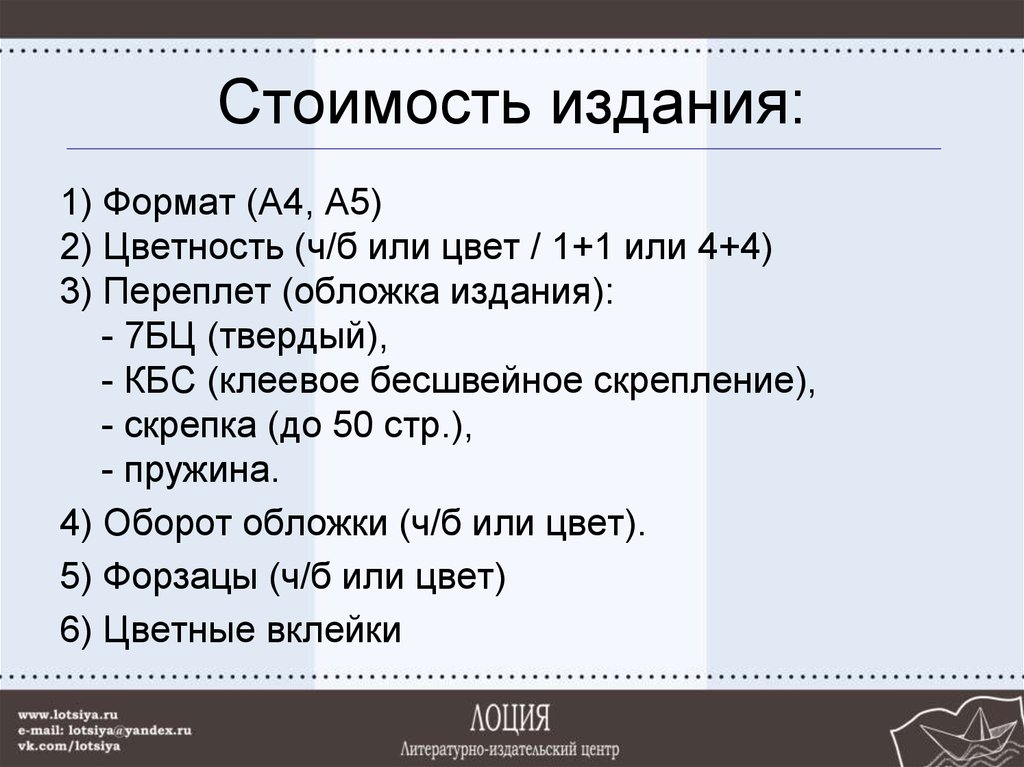 Стоимость издания:

1) Формат (А4, А5)
2) Цветность (ч/б или цвет / 1+1 или 4+4)
3) Переплет (обложка издания):
- 7БЦ (твердый),
- КБС (клеевое бесшвейное скрепление),
- скрепка (до 50 стр.),
- пружина.

4) Оборот обложки (ч/б или цвет).

5) Форзацы (ч/б или цвет)

6) Цветные вклейки

www.lotsiya.ru
e-mail: lotsiya@yandex.ru
vk.com/lotsiya

ЛОЦИЯ
Литературно-издательский центр